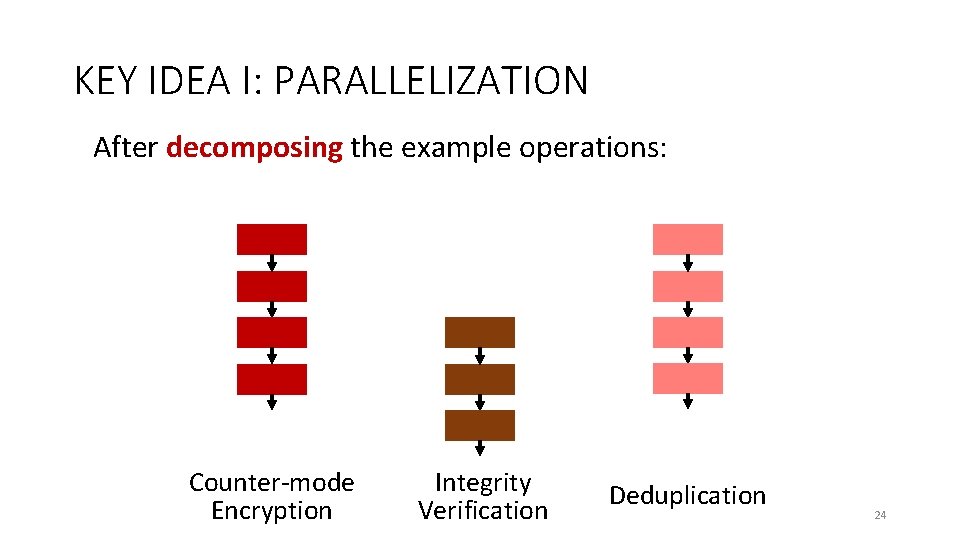 KEY IDEA I: PARALLELIZATION

After decomposing the example operations:

Counter-mode Encryption

Integrity Verification

Deduplication

24